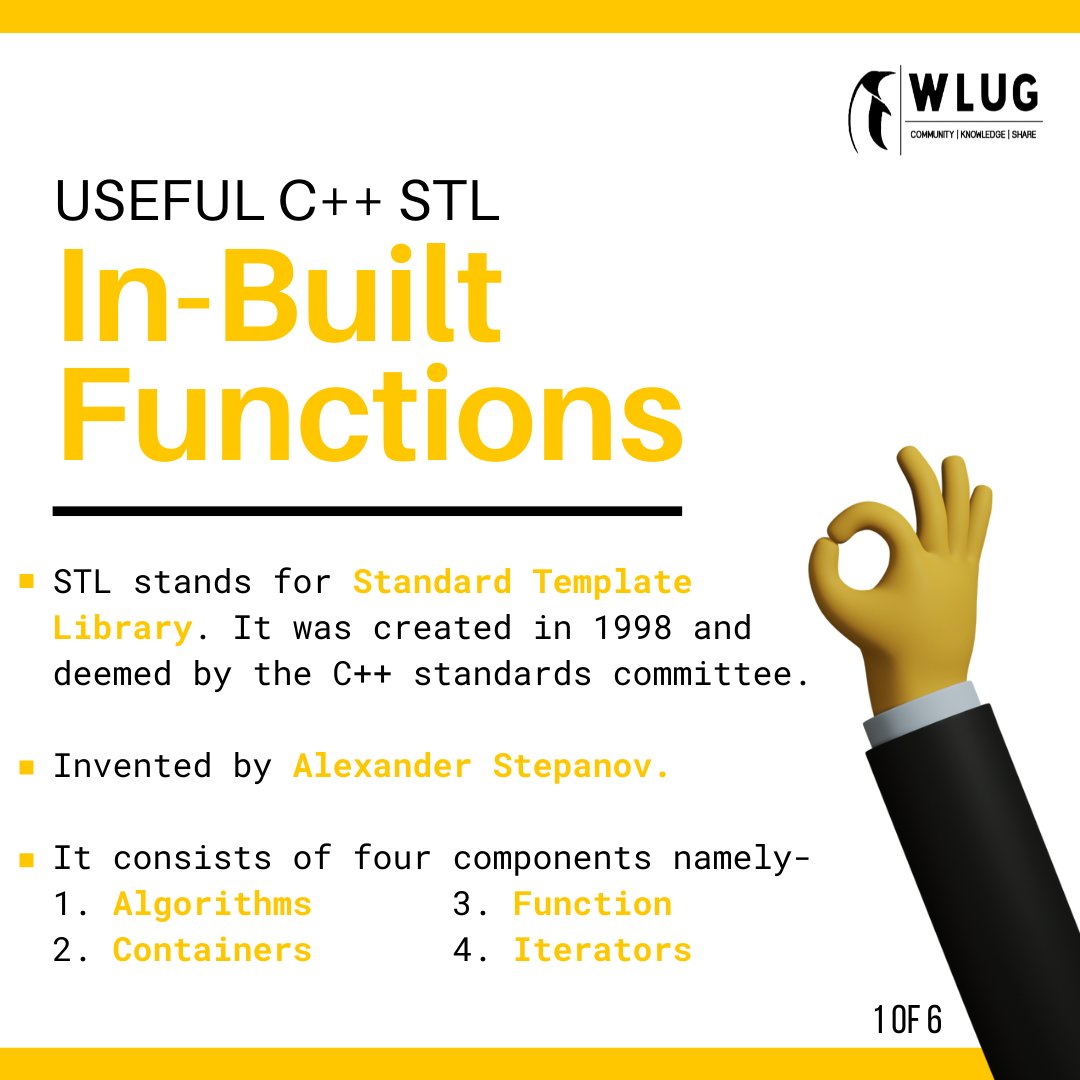 WLUG
COMMUNITY | KNOWLEDGE | SHARE

USEFUL C++ STL
In-Built Functions

STL stands for Standard Template Library. It was created in 1998 and deemed by the C++ standards committee.

Invented by Alexander Stepanov.

It consists of four components namely-
1. Algorithms
2. Containers
3. Function
4. Iterators

1 OF 6